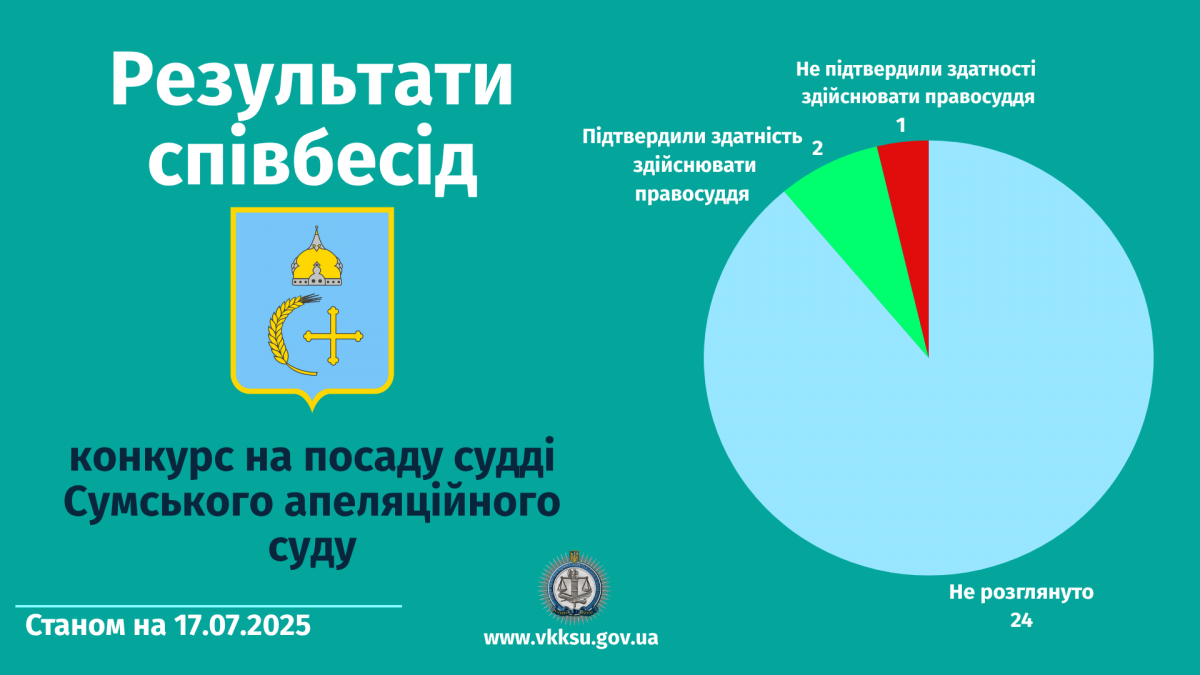 Результати співбесід

конкурс на посаду судді Сумського апеляційного суду

Станом на 17.07.2025

www.vkksu.gov.ua

Не підтвердили здатності здійснювати правосуддя
1

Підтвердили здатність здійснювати правосуддя
2

Не розглянуто
24